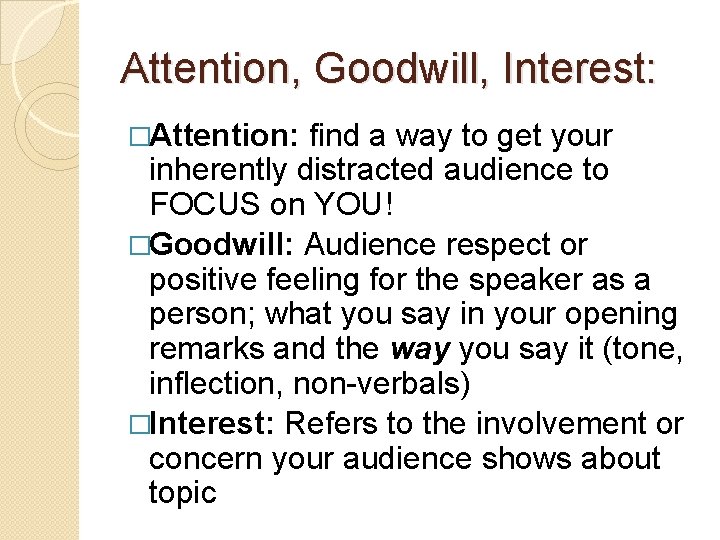 Attention, Goodwill, Interest:

□Attention: find a way to get your inherently distracted audience to FOCUS on YOU!

□Goodwill: Audience respect or positive feeling for the speaker as a person; what you say in your opening remarks and the way you say it (tone, inflection, non-verbals)

□Interest: Refers to the involvement or concern your audience shows about topic